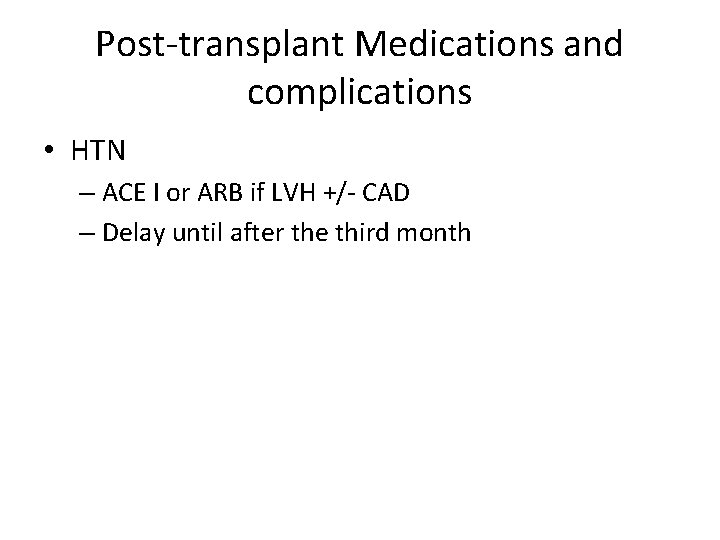 Post-transplant Medications and complications

• HTN
– ACE I or ARB if LVH +/- CAD
– Delay until after the third month